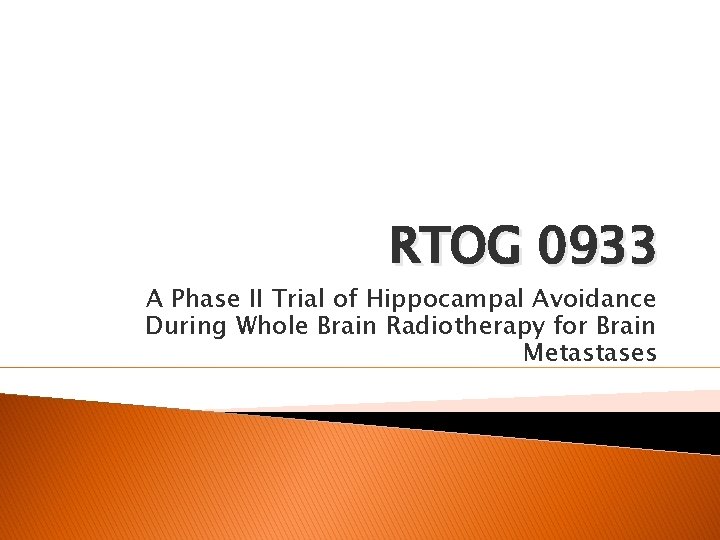 RTOG 0933

A Phase II Trial of Hippocampal Avoidance During Whole Brain Radiotherapy for Brain Metastases